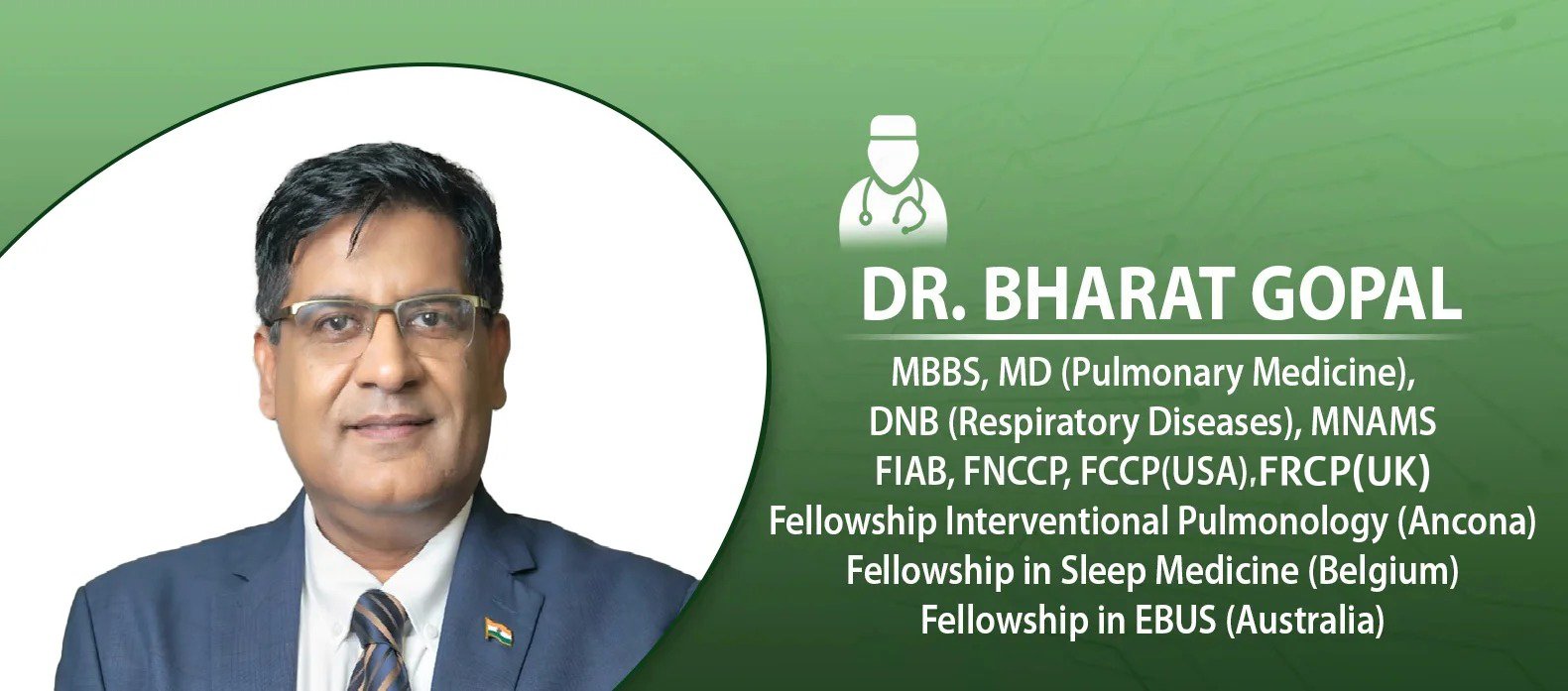 DR. BHARAT GOPAL

MBBS, MD (Pulmonary Medicine),
DNB (Respiratory Diseases), MNAMS
FIAB, FNCCP, FCCP(USA),FRCP(UK)
Fellowship Interventional Pulmonology (Ancona)
Fellowship in Sleep Medicine (Belgium)
Fellowship in EBUS (Australia)